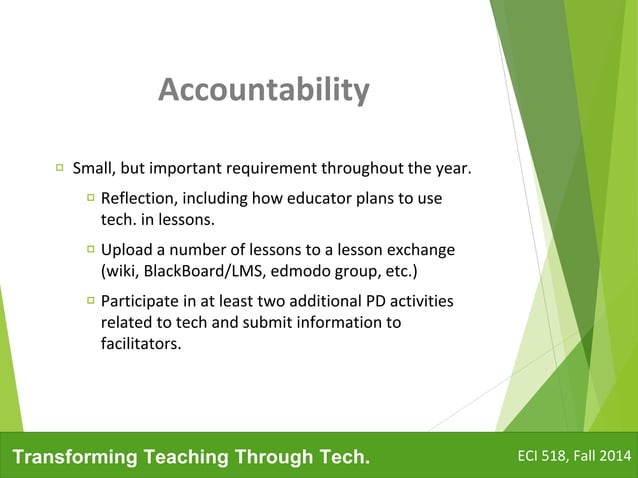 Accountability

Small, but important requirement throughout the year.

Reflection, including how educator plans to use tech. in lessons.

Upload a number of lessons to a lesson exchange (wiki, BlackBoard/LMS, edmodo group, etc.)

Participate in at least two additional PD activities related to tech and submit information to facilitators.

Transforming Teaching Through Tech.

ECI 518, Fall 2014